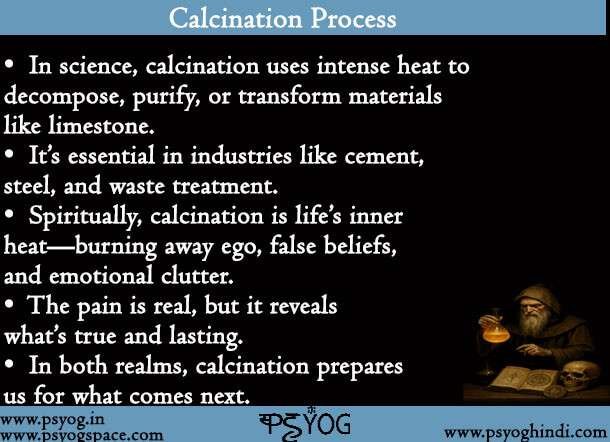 Calcination Process

• In science, calcination uses intense heat to decompose, purify, or transform materials like limestone.
• It's essential in industries like cement, steel, and waste treatment.
• Spiritually, calcination is life's inner heat—burning away ego, false beliefs, and emotional clutter.
• The pain is real, but it reveals what's true and lasting.
• In both realms, calcination prepares us for what comes next.

www.psyog.in
www.psyogspace.com
PSYOG
www.psyoghindi.com